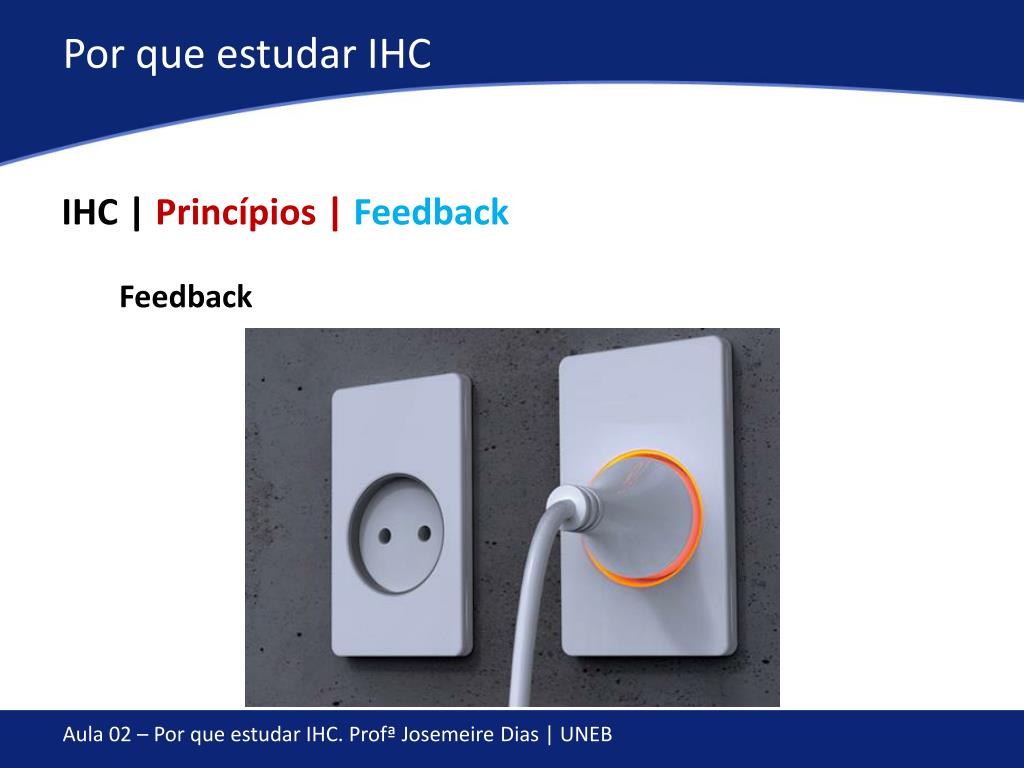 Por que estudar IHC

IHC | Princípios | Feedback

Feedback

Aula 02 – Por que estudar IHC. Profª Josemeire Dias | UNEB